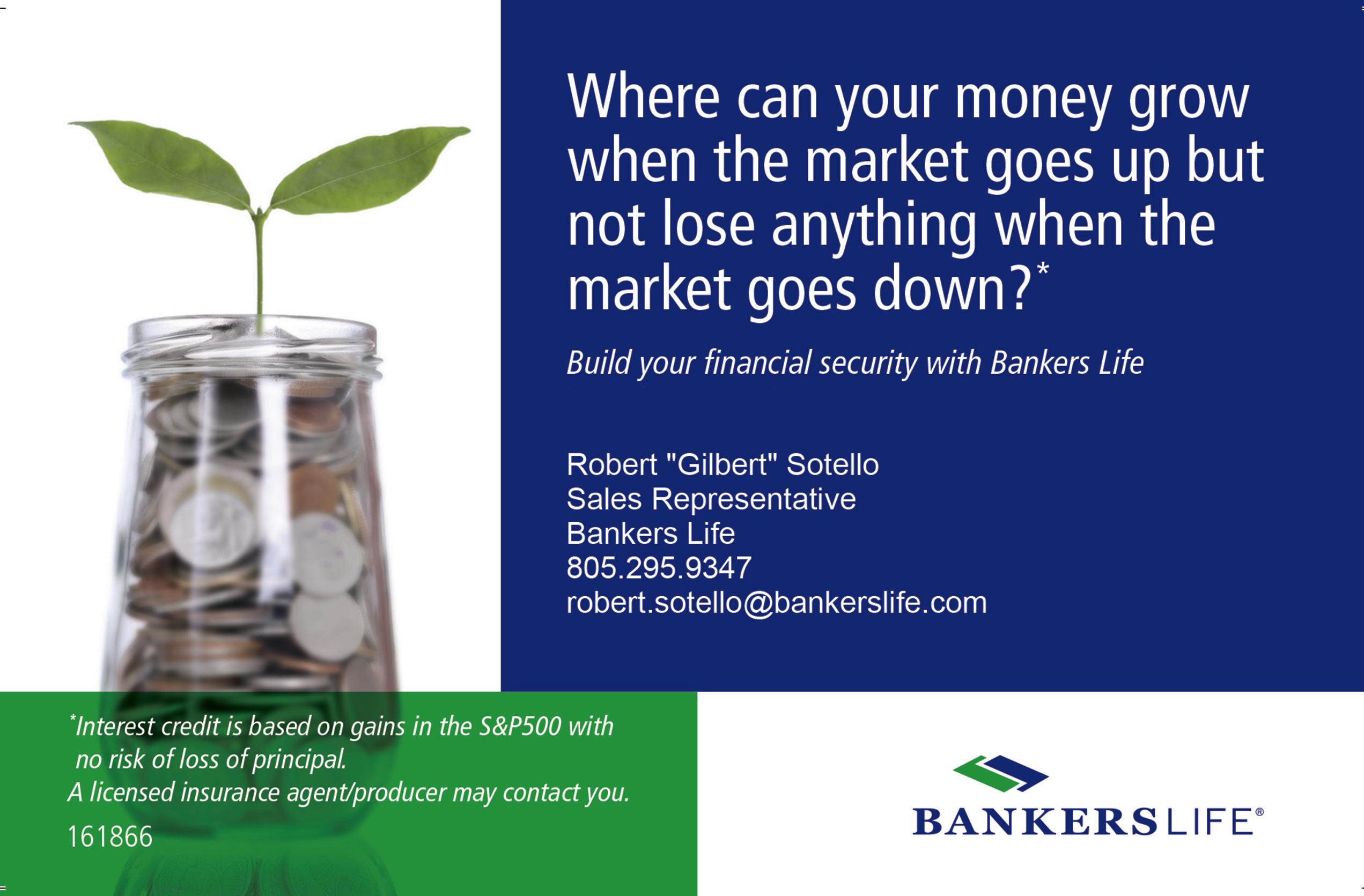 Where can your money grow when the market goes up but not lose anything when the market goes down?*

Build your financial security with Bankers Life

Robert "Gilbert" Sotello
Sales Representative
Bankers Life
805.295.9347
robert.sotello@bankerslife.com

*Interest credit is based on gains in the S&P500 with no risk of loss of principal.
A licensed insurance agent/producer may contact you.
161866

BANKERSLIFE®